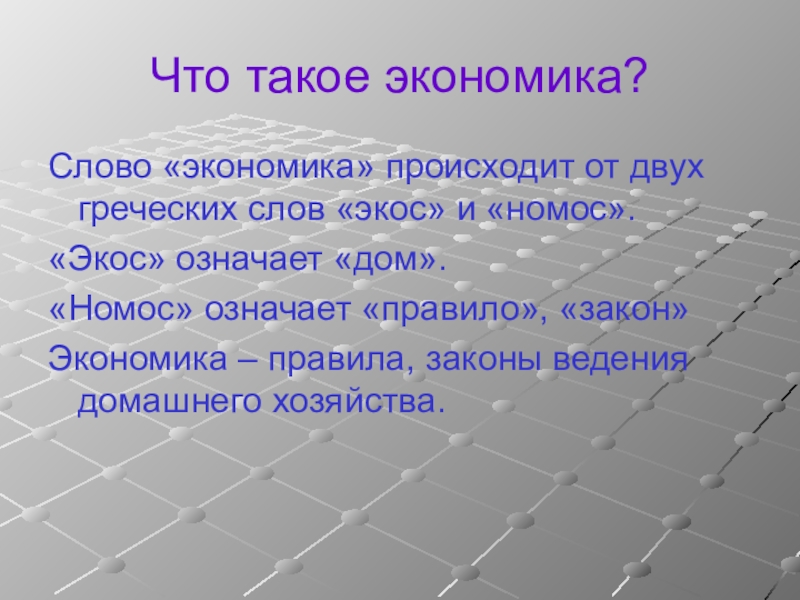 Что такое экономика?

Слово «экономика» происходит от двух греческих слов «экос» и «номос».

«Экос» означает «дом».

«Номос» означает «правило», «закон»

Экономика – правила, законы ведения домашнего хозяйства.